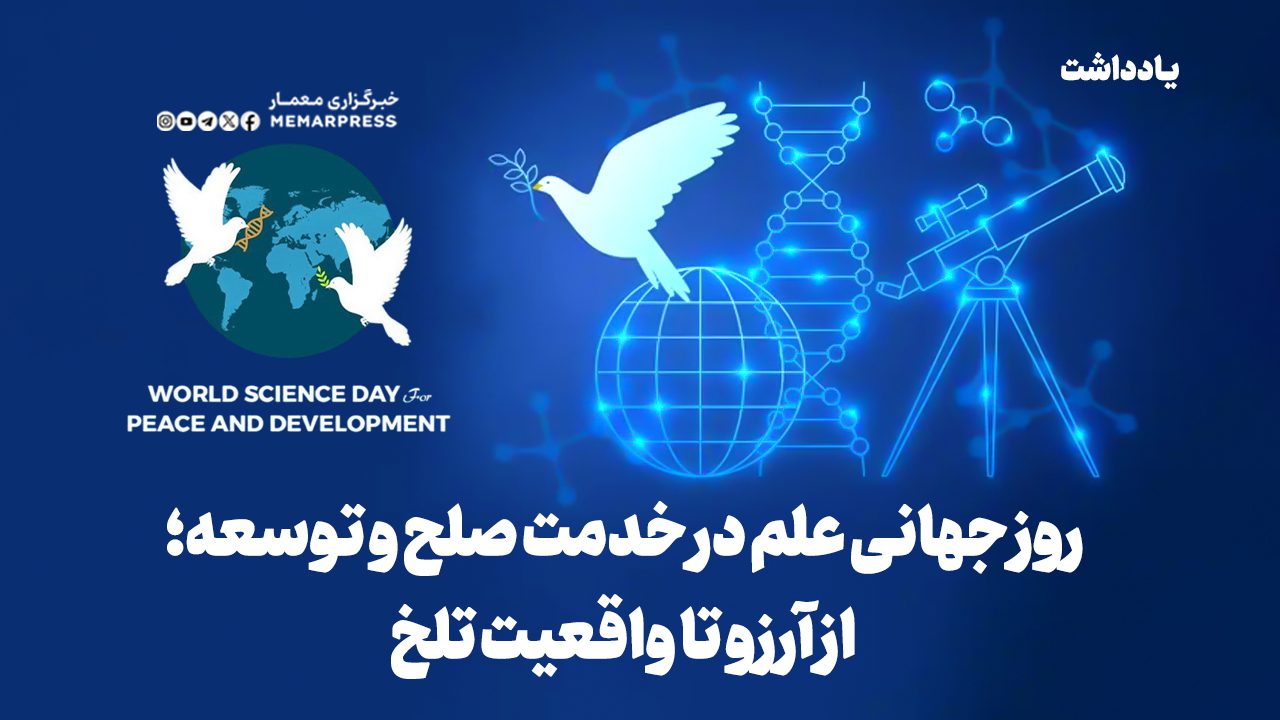 یادداشت

خبرگزاری معمار
MEMARPRESS

WORLD SCIENCE DAY For
PEACE AND DEVELOPMENT

روز جهانی علم در خدمت صلح و توسعه؛
از آرزو تا واقعیت تلخ